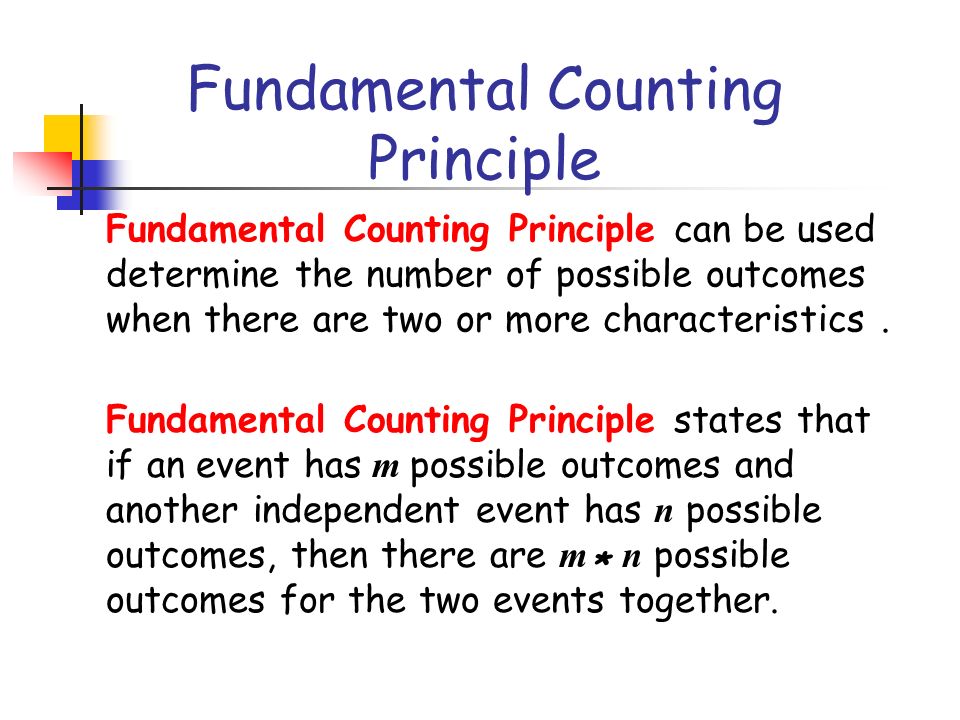 Fundamental Counting Principle

Fundamental Counting Principle can be used determine the number of possible outcomes when there are two or more characteristics .

Fundamental Counting Principle states that if an event has $m$ possible outcomes and another independent event has $n$ possible outcomes, then there are $m * n$ possible outcomes for the two events together.